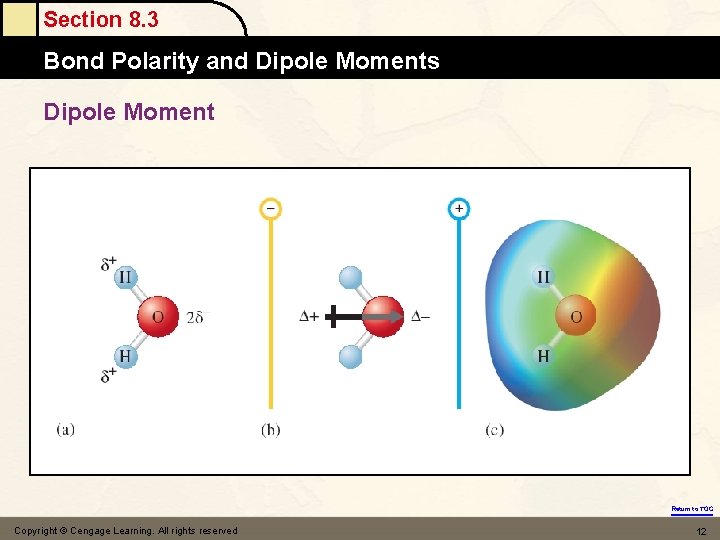 Section 8.3

Bond Polarity and Dipole Moments

Dipole Moment

$\delta^+$
H
O
$2\delta^-$
H
$\delta^+$
(a)

−
$\Delta+$
$\Delta-$
(b)

+
H
O
H
(c)

Return to TOC

Copyright © Cengage Learning. All rights reserved

12